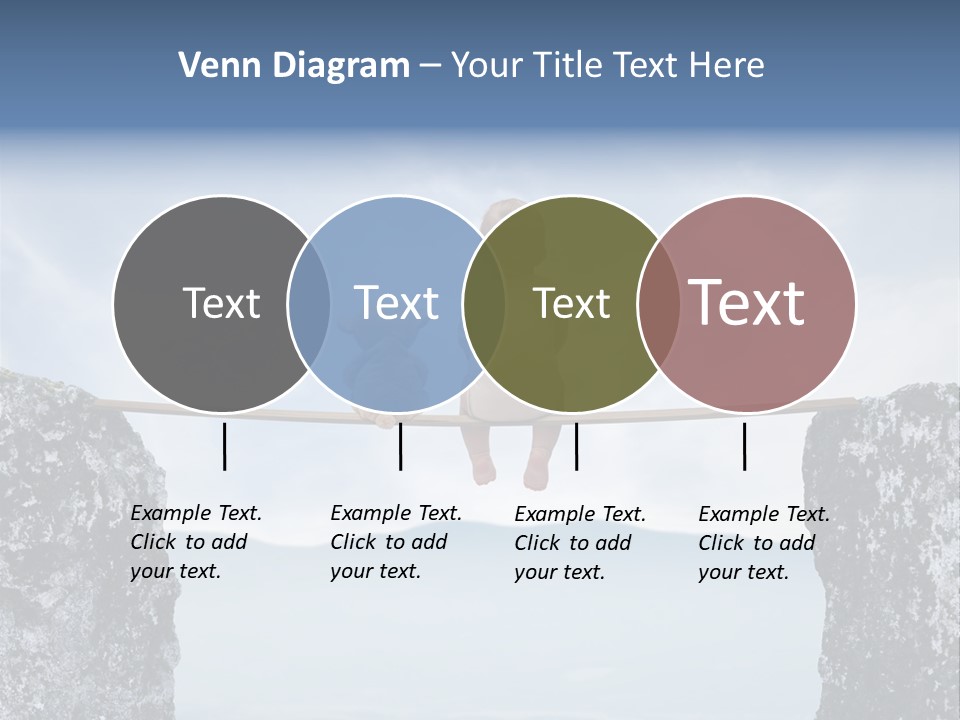 Venn Diagram – Your Title Text Here

Text

Text

Text

Text

Example Text. Click to add your text.

Example Text. Click to add your text.

Example Text. Click to add your text.

Example Text. Click to add your text.